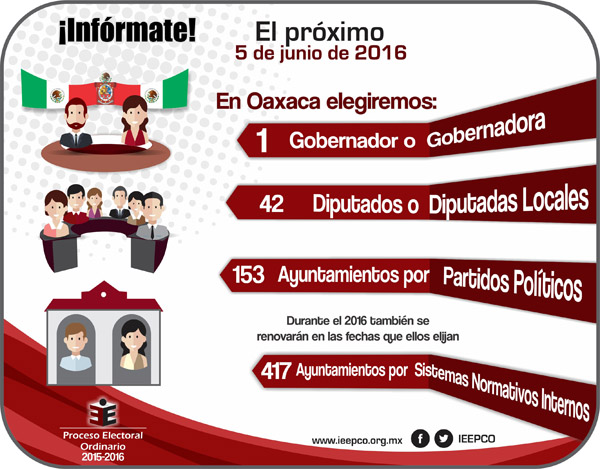 ¡Infórmate!

El próximo
5 de junio de 2016

En Oaxaca elegiremos:

1 Gobernador o Gobernadora

42 Diputados o Diputadas Locales

153 Ayuntamientos por Partidos Políticos

Durante el 2016 también se renovarán en las fechas que ellos elijan

417 Ayuntamientos por Sistemas Normativos Internos

Proceso Electoral Ordinario 2015-2016

www.ieepco.org.mx IEEPCO